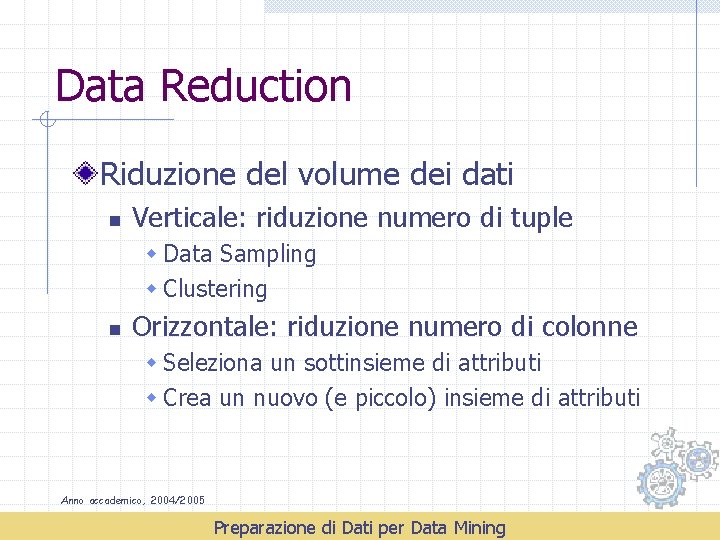 Data Reduction

Riduzione del volume dei dati

Verticale: riduzione numero di tuple

Data Sampling

Clustering

Orizzontale: riduzione numero di colonne

Seleziona un sottinsieme di attributi

Crea un nuovo (e piccolo) insieme di attributi

Anno accademico, 2004/2005

Preparazione di Dati per Data Mining